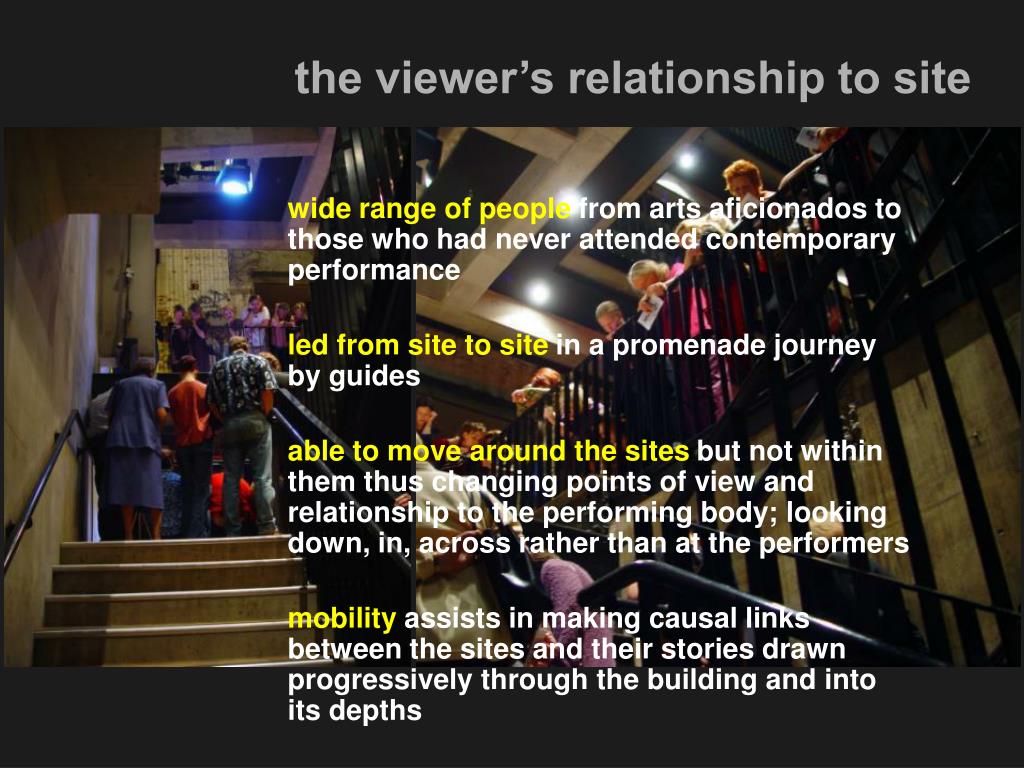 the viewer’s relationship to site

wide range of people from arts aficionados to those who had never attended contemporary performance

led from site to site in a promenade journey by guides

able to move around the sites but not within them thus changing points of view and relationship to the performing body; looking down, in, across rather than at the performers

mobility assists in making causal links between the sites and their stories drawn progressively through the building and into its depths